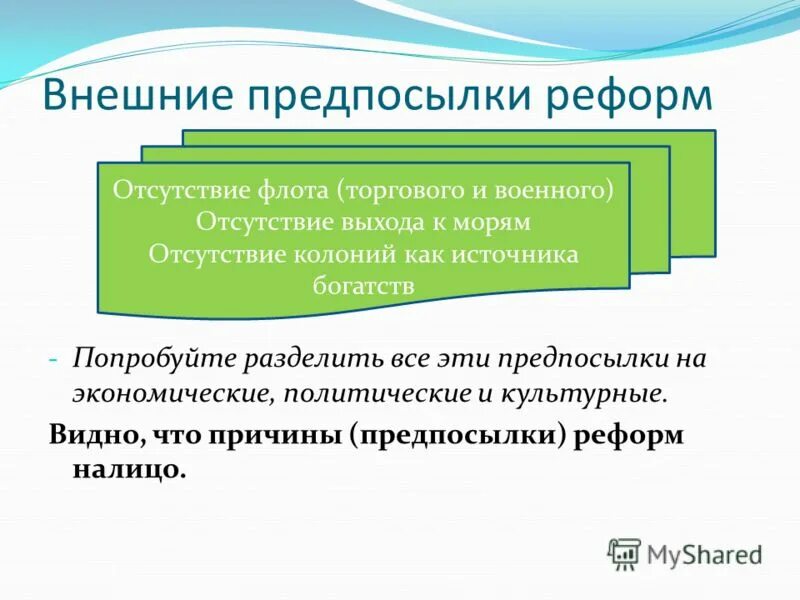 Внешние предпосылки реформ

Отсутствие флота (торгового и военного)
Отсутствие выхода к морям
Отсутствие колоний как источника богатств

- Попробуйте разделить все эти предпосылки на экономические, политические и культурные.

Видно, что причины (предпосылки) реформ налицо.

MyShared